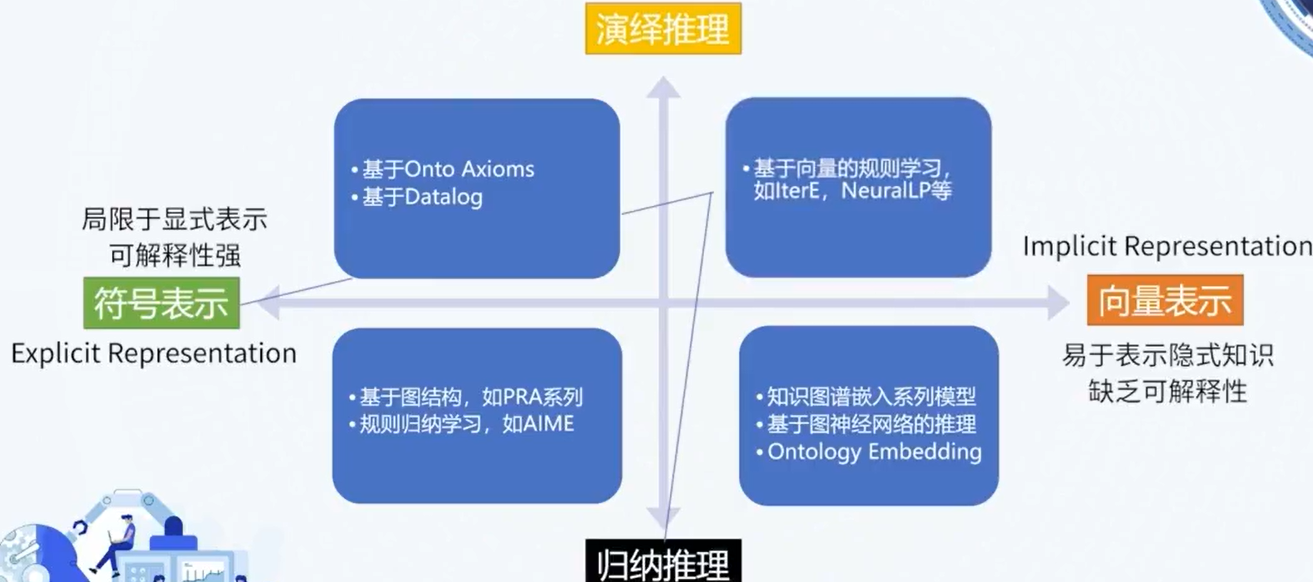 演绎推理

• 基于Onto Axioms
• 基于Datalog

• 基于向量的规则学习，如IterE，NeuralLP等

局限于显式表示
可解释性强

符号表示
Explicit Representation

Implicit Representation
向量表示
易于表示隐式知识
缺乏可解释性

• 基于图结构，如PRA系列
• 规则归纳学习，如AIME

• 知识图谱嵌入系列模型
• 基于图神经网络的推理
• Ontology Embedding

归纳推理